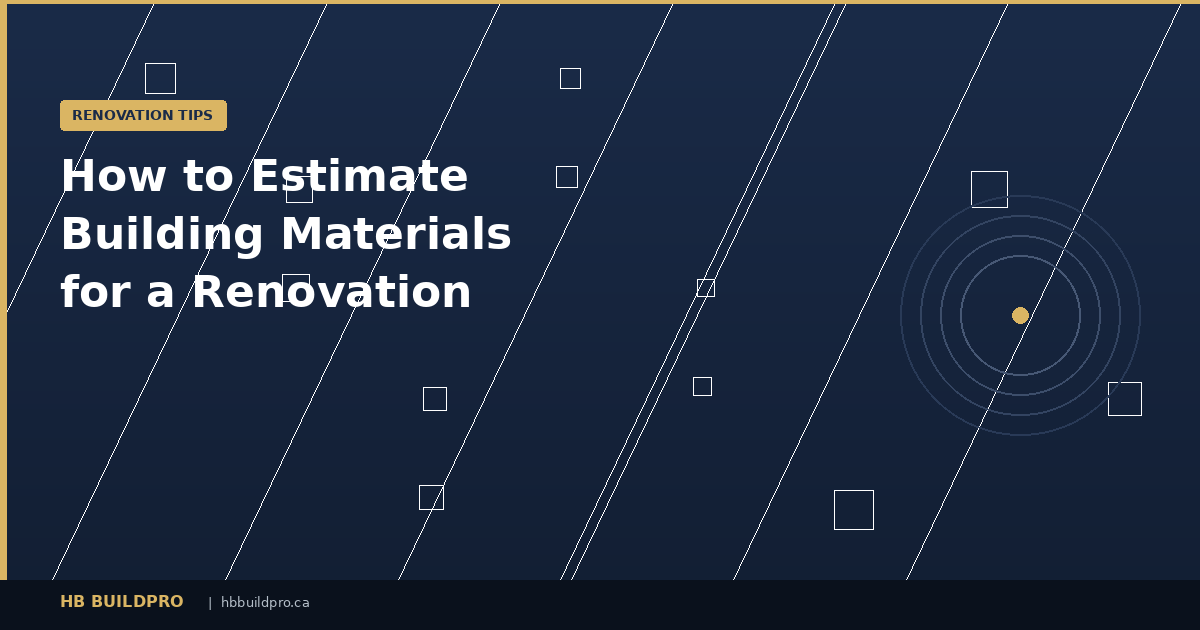 RENOVATION TIPS

How to Estimate Building Materials for a Renovation

HB BUILDPRO | hbbuildpro.ca